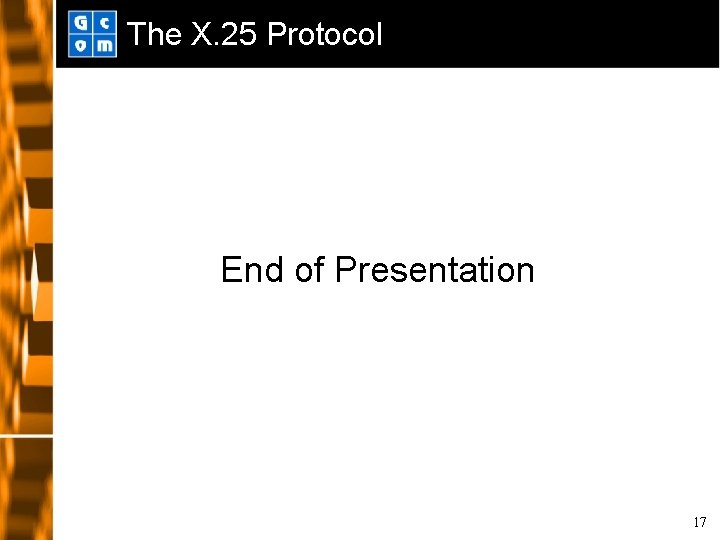 G c
o m

The X.25 Protocol

End of Presentation

17